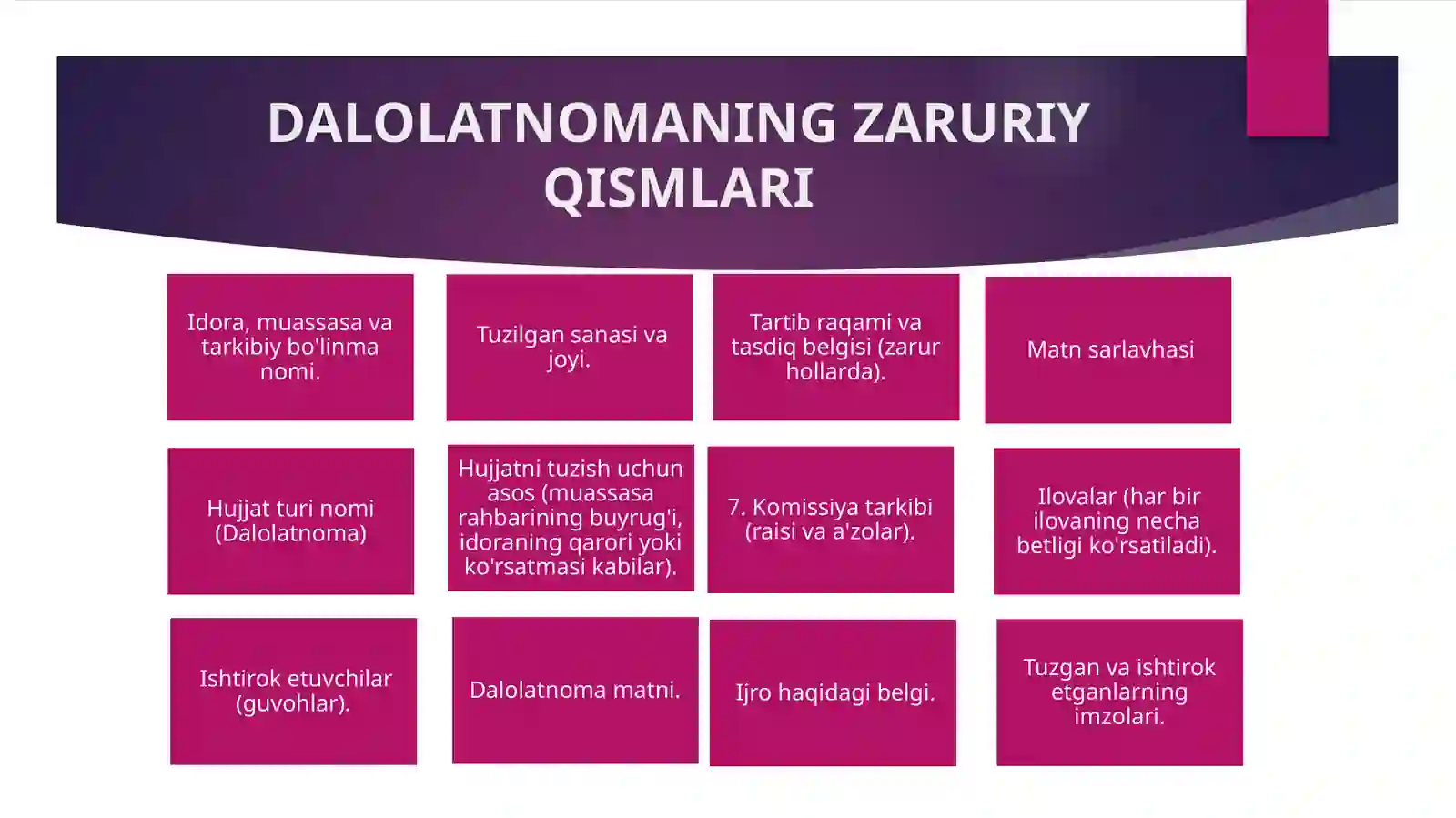 DALOLATNOMANING ZARURIY QISMLARI

Idora, muassasa va tarkibiy bo'linma nomi.

Tuzilgan sanasi va joyi.

Tartib raqami va tasdiq belgisi (zarur hollarda).

Matn sarlavhasi

Hujjat turi nomi (Dalolatnoma)

Hujjatni tuzish uchun asos (muassasa rahbarining buyrug'i, idoraning qarori yoki ko'rsatmasi kabilar).

7. Komissiya tarkibi (raisi va a'zolar).

Ilovalar (har bir ilovaning necha betligi ko'rsatiladi).

Ishtirok etuvchilar (guvohlar).

Dalolatnoma matni.

Ijro haqidagi belgi.

Tuzgan va ishtirok etganlarning imzolari.